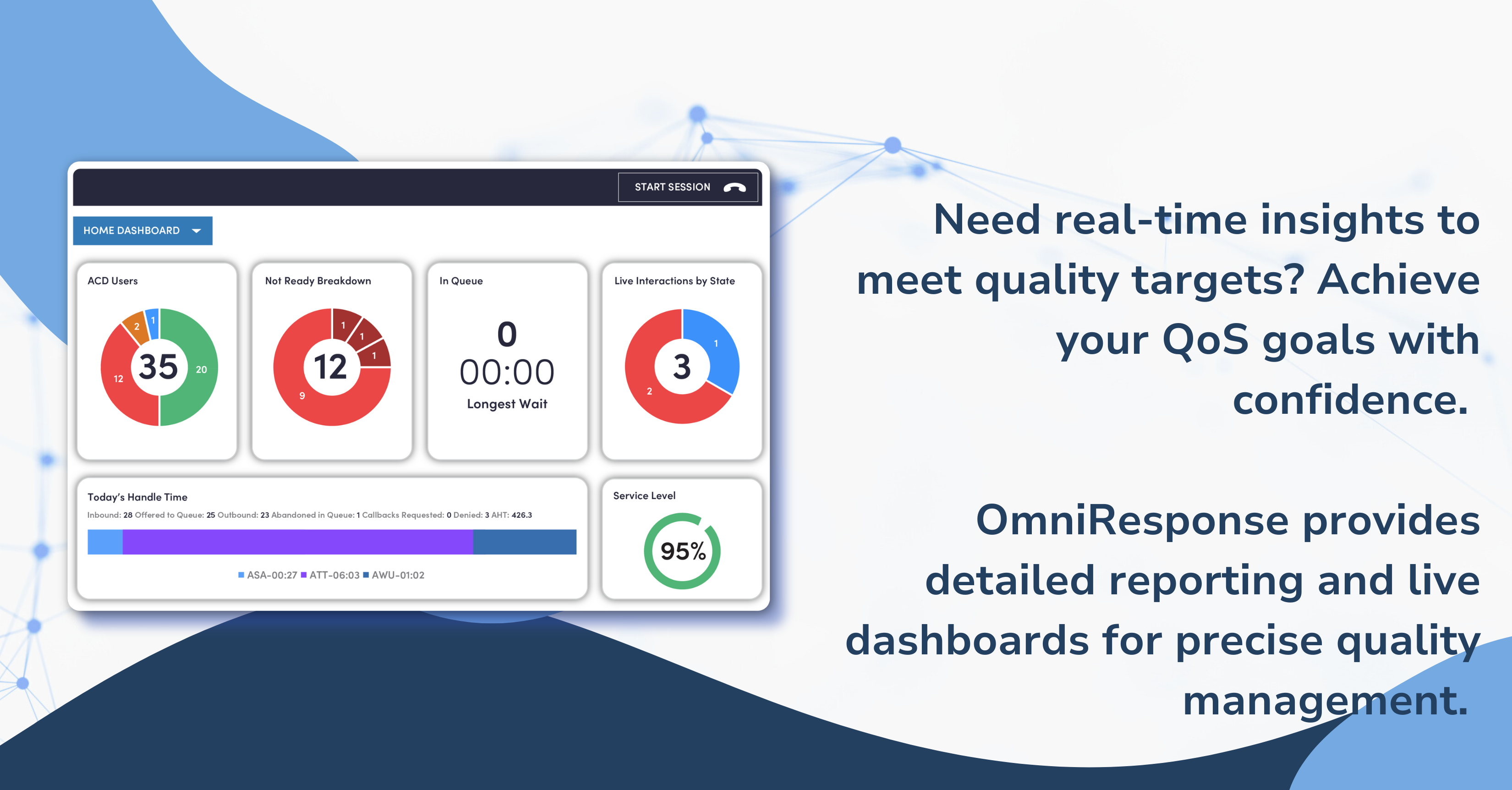 START SESSION

HOME DASHBOARD

ACD Users

35

2 1 12 20

Not Ready Breakdown

12

1 1 1 9

In Queue

0

00:00

Longest Wait

Live Interactions by State

3

1 2

Today's Handle Time

Inbound: 28 Offered to Queue: 25 Outbound: 23 Abandoned in Queue: 1 Callbacks Requested: 0 Denied: 3 AHT: 426.3

ASA-00:27 ATT-06:03 AWU-01:02

Service Level

95%

Need real-time insights to meet quality targets? Achieve your QoS goals with confidence.

OmniResponse provides detailed reporting and live dashboards for precise quality management.